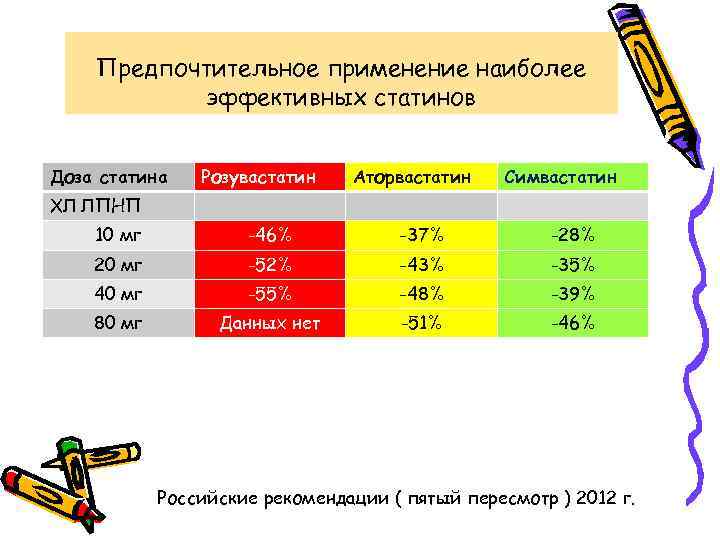 Предпочтительное применение наиболее эффективных статинов

| Доза статина | Розувастатин | Аторвастатин | Симвастатин |
|---|---|---|---|
| ХЛ ЛПНП | | | |
| 10 мг | -46% | -37% | -28% |
| 20 мг | -52% | -43% | -35% |
| 40 мг | -55% | -48% | -39% |
| 80 мг | Данных нет | -51% | -46% |

Российские рекомендации ( пятый пересмотр ) 2012 г.